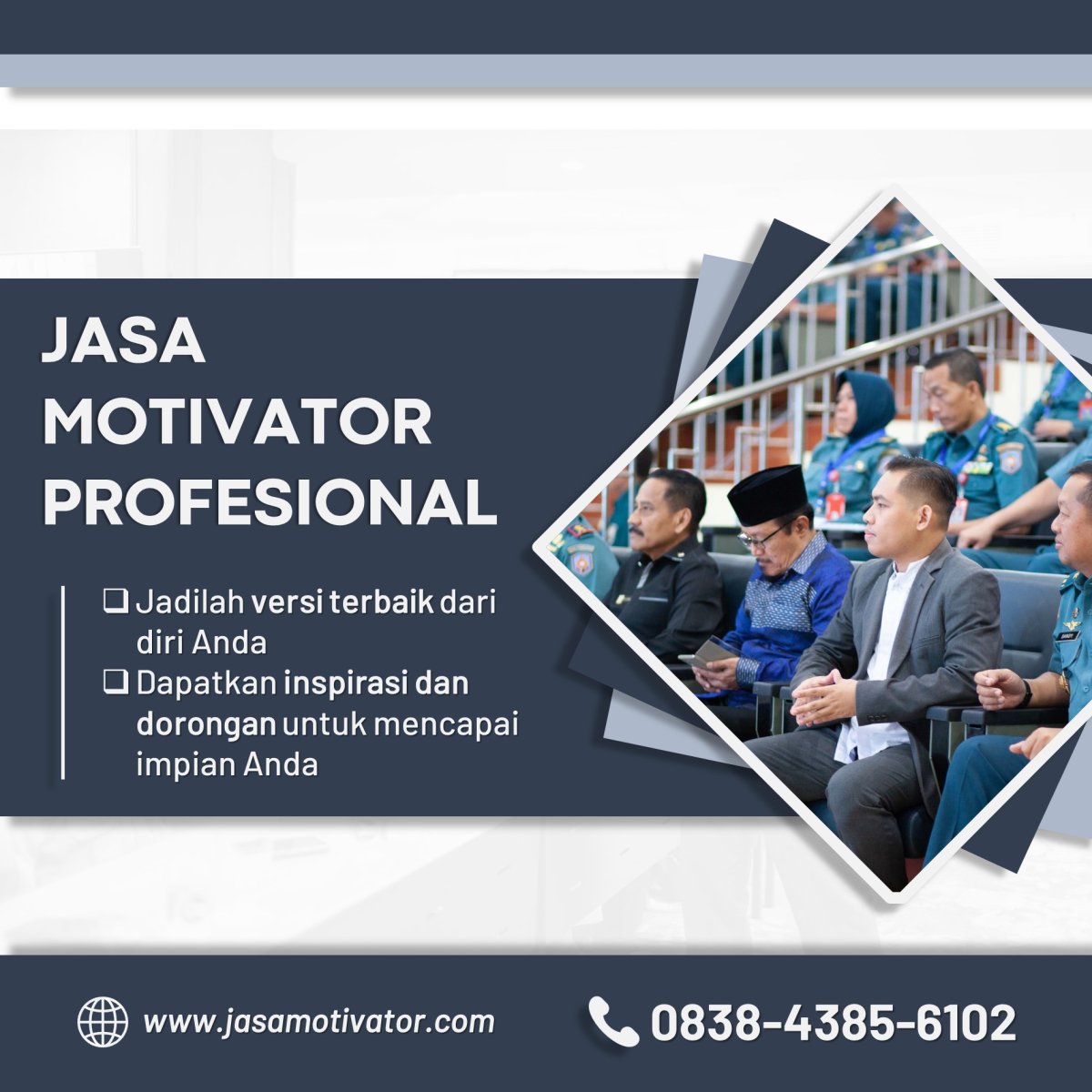 JASA MOTIVATOR PROFESIONAL

❑ Jadilah versi terbaik dari diri Anda
❑ Dapatkan inspirasi dan dorongan untuk mencapai impian Anda

www.jasamotivator.com

0838-4385-6102